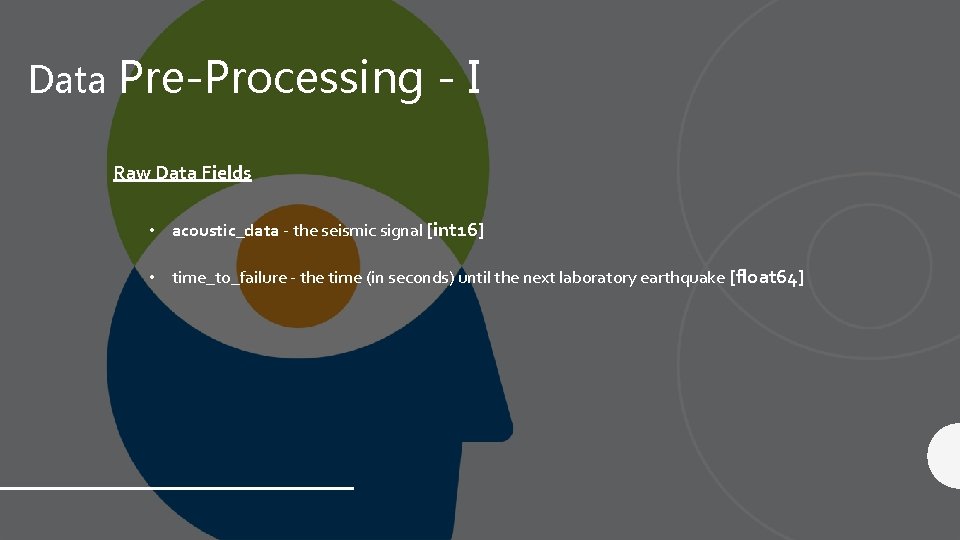 Data Pre-Processing - I

Raw Data Fields

• acoustic_data - the seismic signal [int16]

• time_to_failure - the time (in seconds) until the next laboratory earthquake [float64]